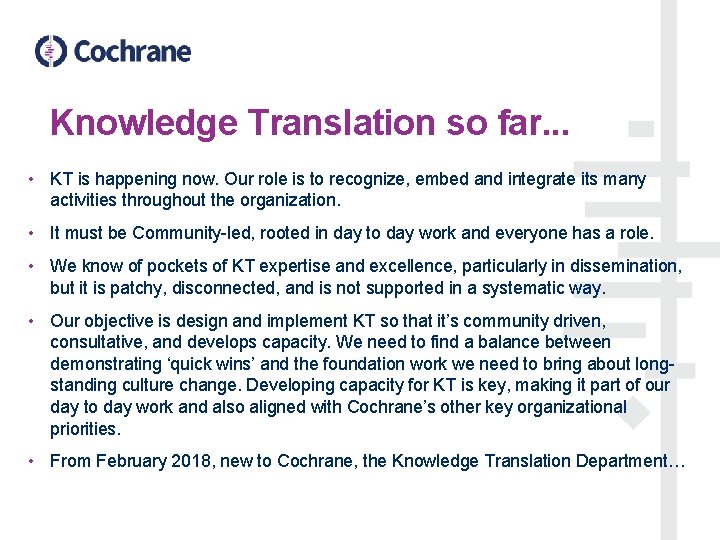 Cochrane

Knowledge Translation so far...

• KT is happening now. Our role is to recognize, embed and integrate its many activities throughout the organization.

• It must be Community-led, rooted in day to day work and everyone has a role.

• We know of pockets of KT expertise and excellence, particularly in dissemination, but it is patchy, disconnected, and is not supported in a systematic way.

• Our objective is design and implement KT so that it's community driven, consultative, and develops capacity. We need to find a balance between demonstrating 'quick wins' and the foundation work we need to bring about long-standing culture change. Developing capacity for KT is key, making it part of our day to day work and also aligned with Cochrane's other key organizational priorities.

• From February 2018, new to Cochrane, the Knowledge Translation Department…